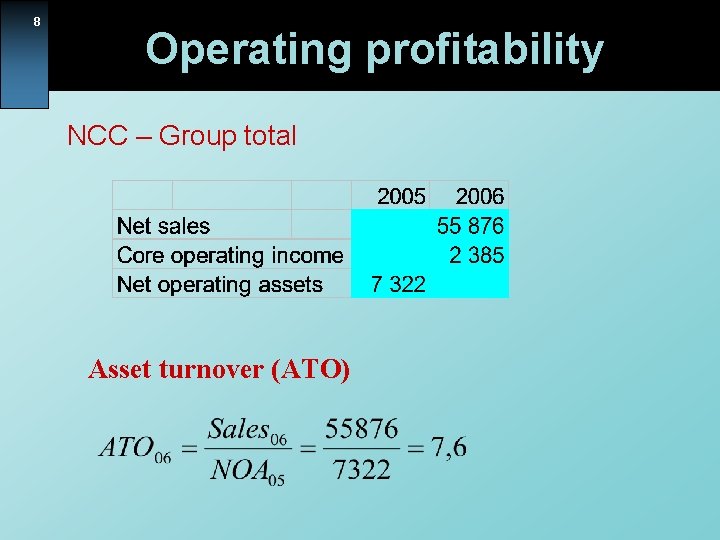 8

Operating profitability

NCC – Group total

| | 2005 | 2006 |
|---|---|---|
| Net sales | | 55 876 |
| Core operating income | | 2 385 |
| Net operating assets | 7 322 | |

Asset turnover (ATO)

$ATO_{06} = \frac{Sales_{06}}{NOA_{05}} = \frac{55876}{7322} = 7{,}6$